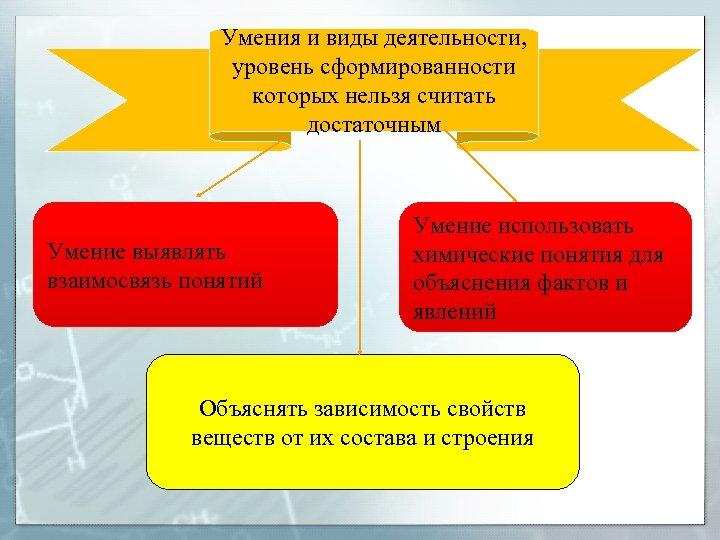 Умения и виды деятельности, уровень сформированности которых нельзя считать достаточным

Умение выявлять взаимосвязь понятий

Умение использовать химические понятия для объяснения фактов и явлений

Объяснять зависимость свойств веществ от их состава и строения